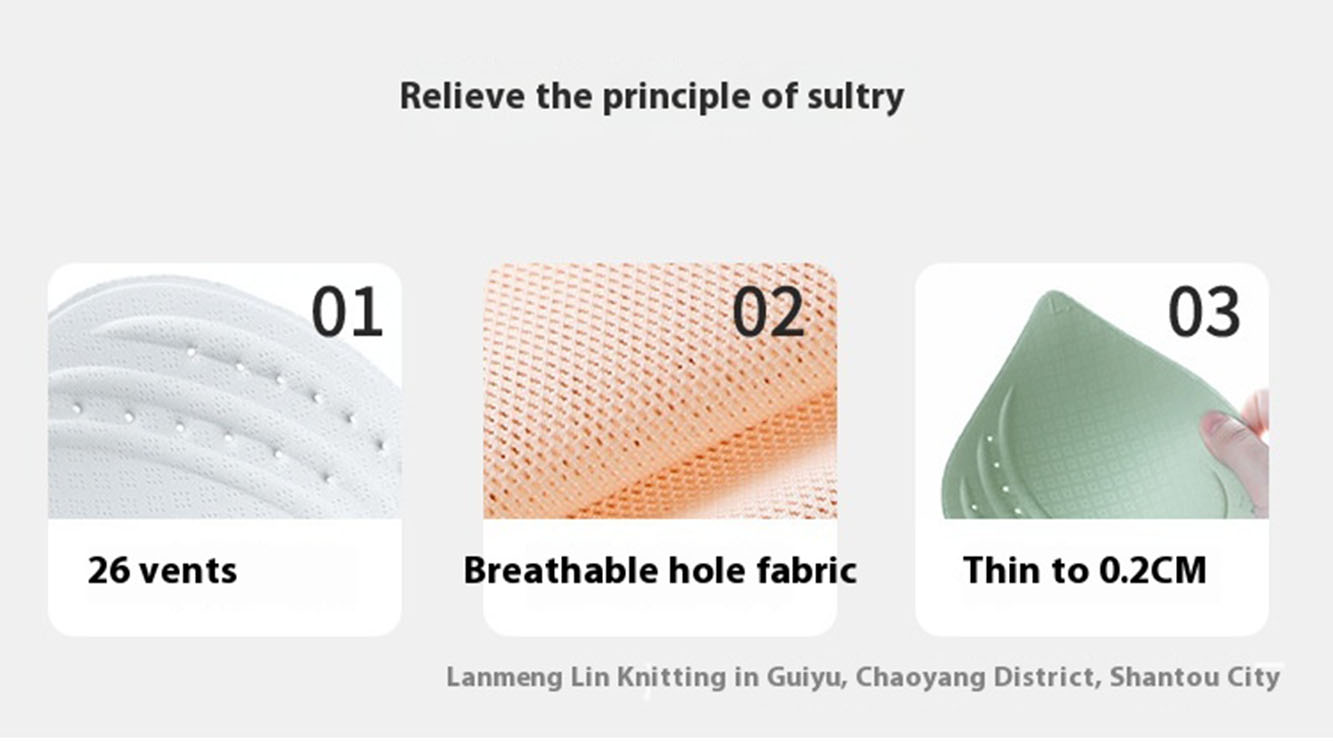 Relieve the principle of sultry

01

26 vents

02

Breathable hole fabric

03

Thin to 0.2CM

Lanmeng Lin Knitting in Guiyu, Chaoyang District, Shantou City